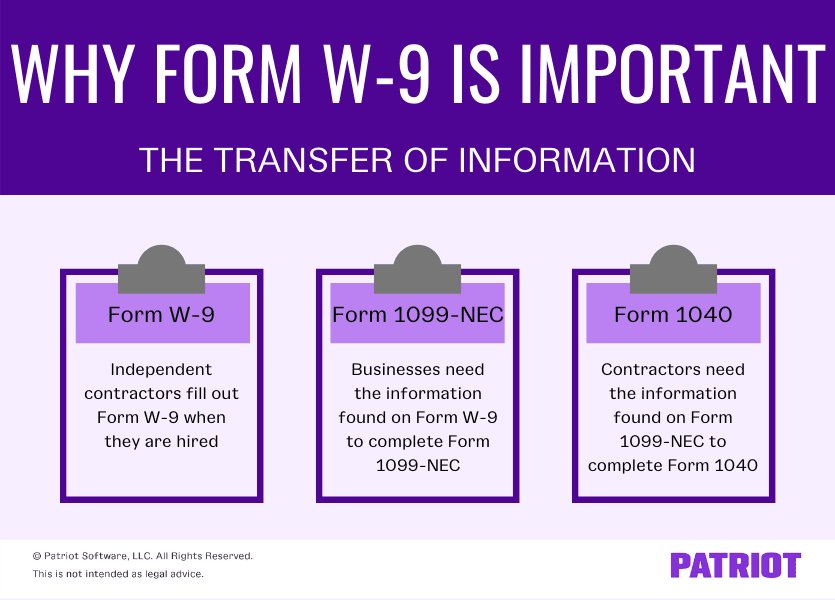 WHY FORM W-9 IS IMPORTANT

THE TRANSFER OF INFORMATION

Form W-9

Independent contractors fill out Form W-9 when they are hired

Form 1099-NEC

Businesses need the information found on Form W-9 to complete Form 1099-NEC

Form 1040

Contractors need the information found on Form 1099-NEC to complete Form 1040

© Patriot Software, LLC. All Rights Reserved.
This is not intended as legal advice.

PATRIOT